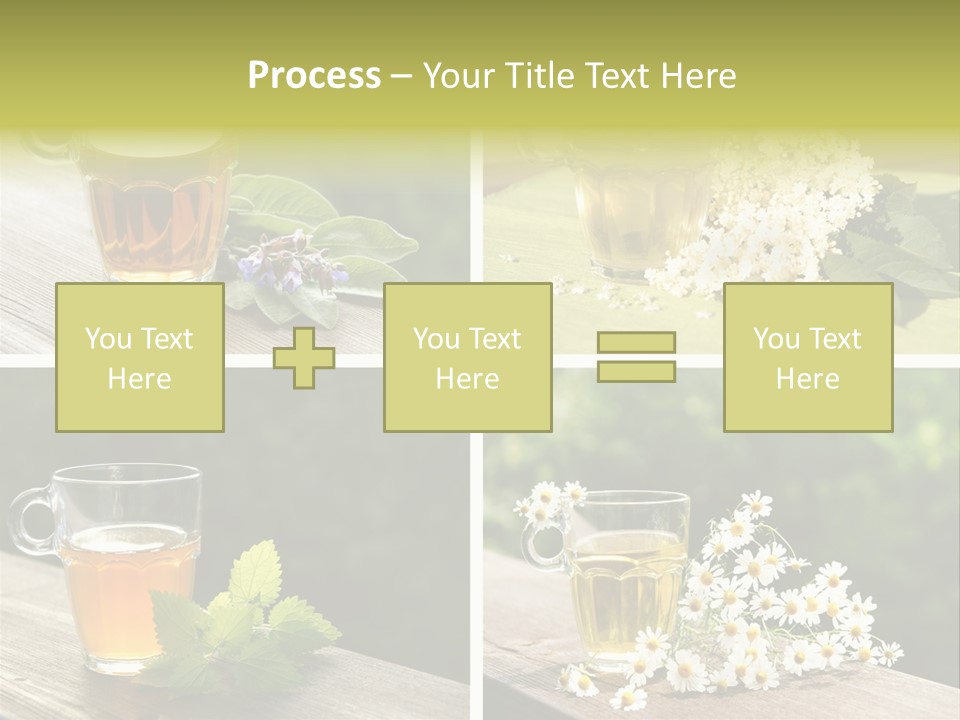 Process – Your Title Text Here

You Text Here

You Text Here

You Text Here